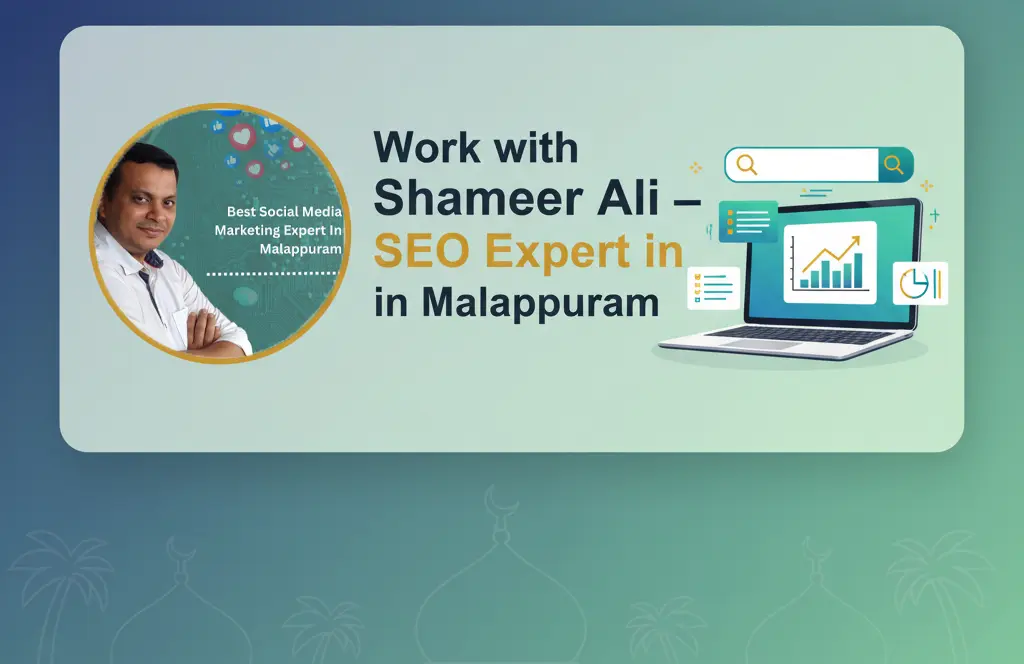 Best Social Media Marketing Expert In Malappuram

Work with Shameer Ali – SEO Expert in in Malappuram